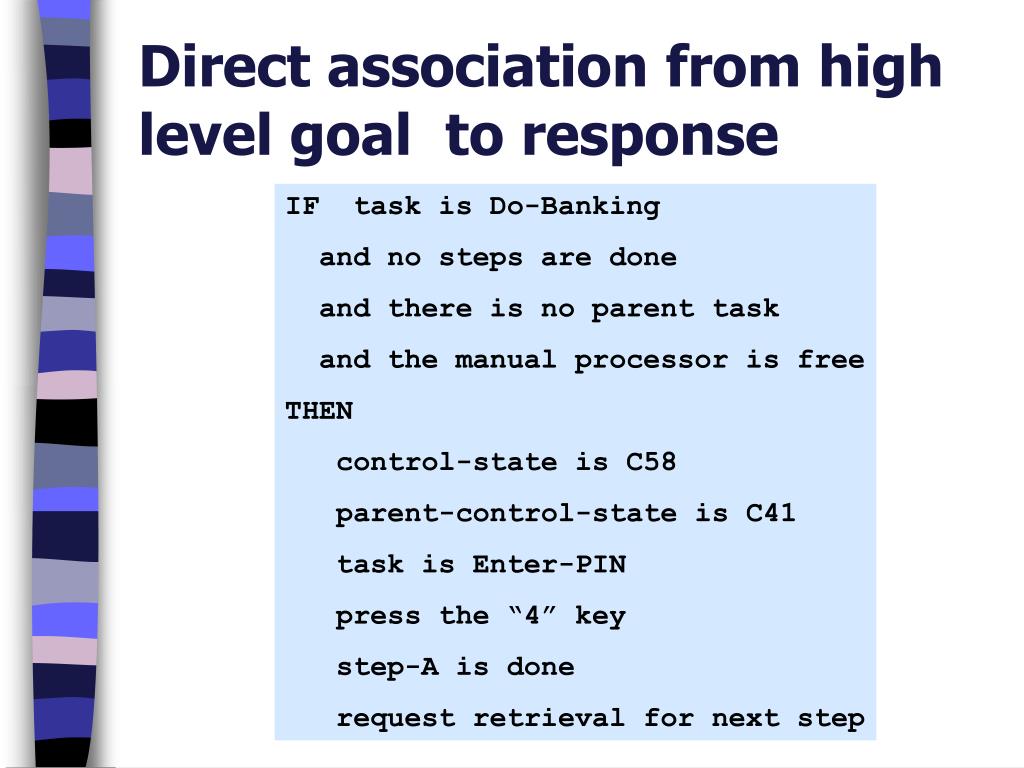 Direct association from high level goal to response

IF task is Do-Banking
and no steps are done
and there is no parent task
and the manual processor is free
THEN
control-state is C58
parent-control-state is C41
task is Enter-PIN
press the “4” key
step-A is done
request retrieval for next step